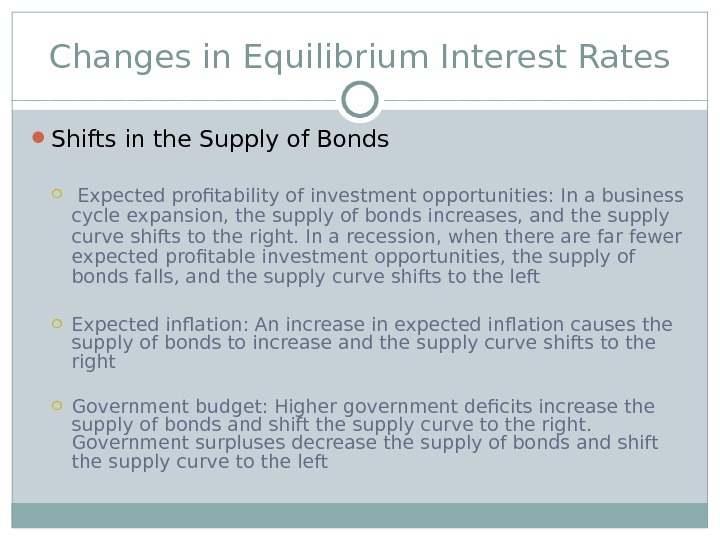 Changes in Equilibrium Interest Rates

Shifts in the Supply of Bonds

Expected profitability of investment opportunities: In a business cycle expansion, the supply of bonds increases, and the supply curve shifts to the right. In a recession, when there are far fewer expected profitable investment opportunities, the supply of bonds falls, and the supply curve shifts to the left

Expected inflation: An increase in expected inflation causes the supply of bonds to increase and the supply curve shifts to the right

Government budget: Higher government deficits increase the supply of bonds and shift the supply curve to the right. Government surpluses decrease the supply of bonds and shift the supply curve to the left